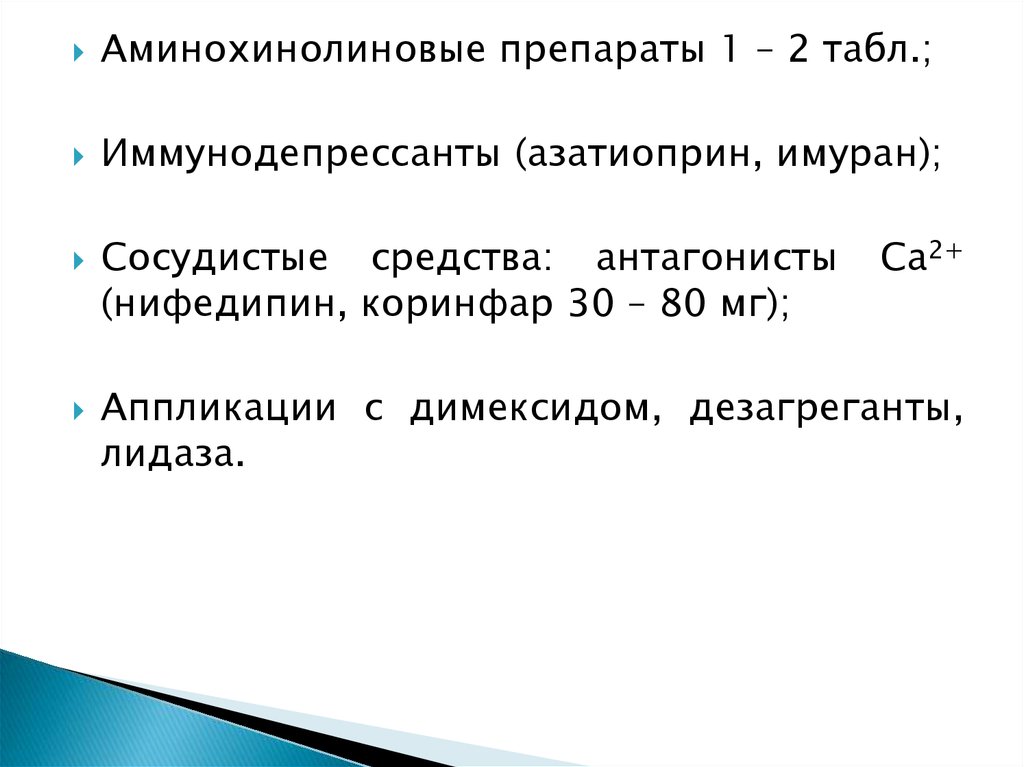 Аминохинолиновые препараты 1 – 2 табл.;

Иммунодепрессанты (азатиоприн, имуран);

Сосудистые средства: антагонисты $Ca^{2+}$ (нифедипин, коринфар 30 – 80 мг);

Аппликации с димексидом, дезагреганты, лидаза.